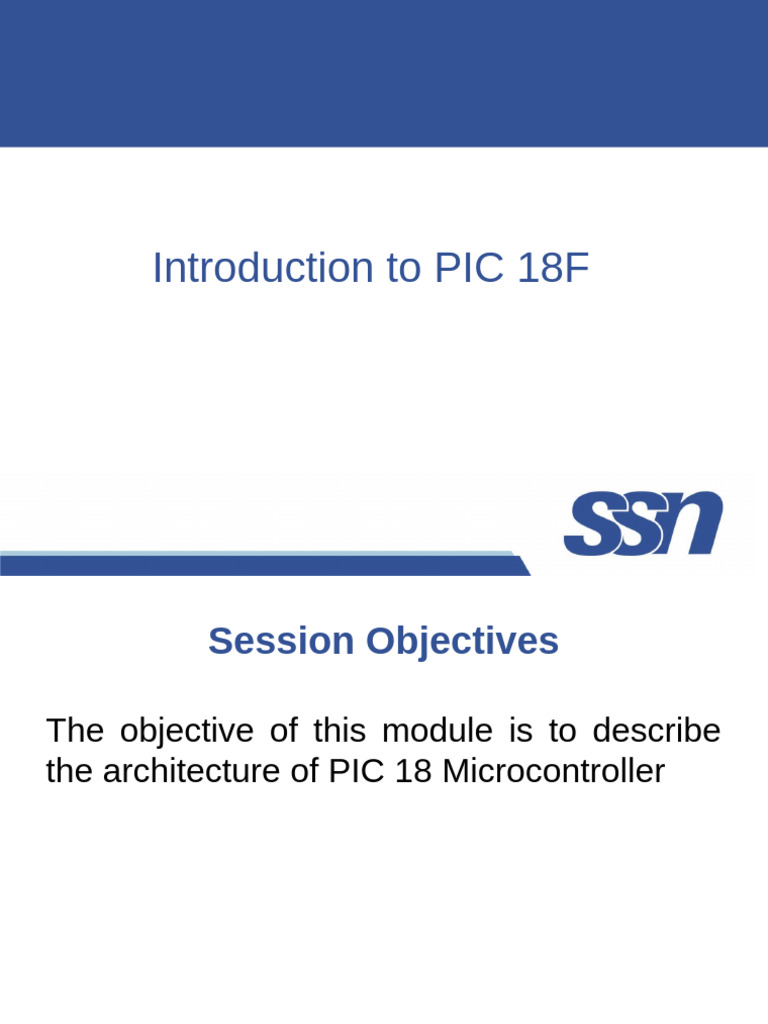 Introduction to PIC 18F

SSN

Session Objectives

The objective of this module is to describe the architecture of PIC 18 Microcontroller